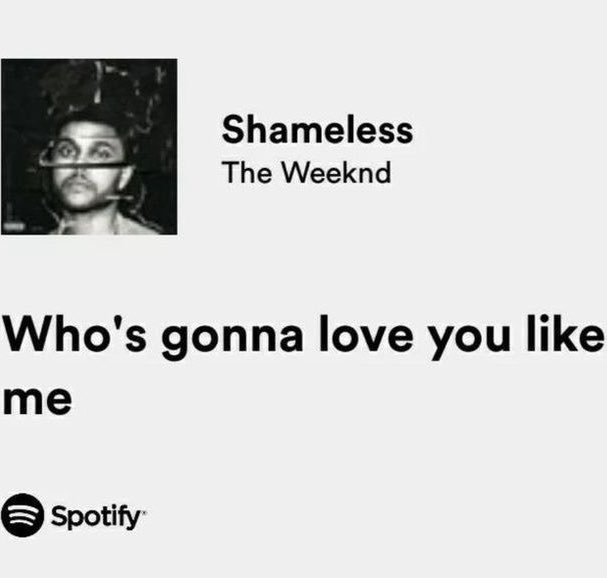 Shameless
The Weeknd

Who's gonna love you like me

Spotify